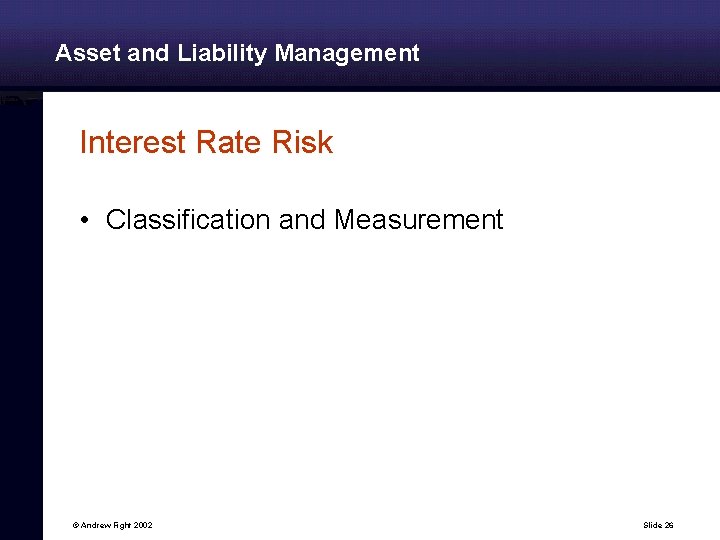 Asset and Liability Management

Interest Rate Risk

• Classification and Measurement

© Andrew Fight 2002

Slide 26